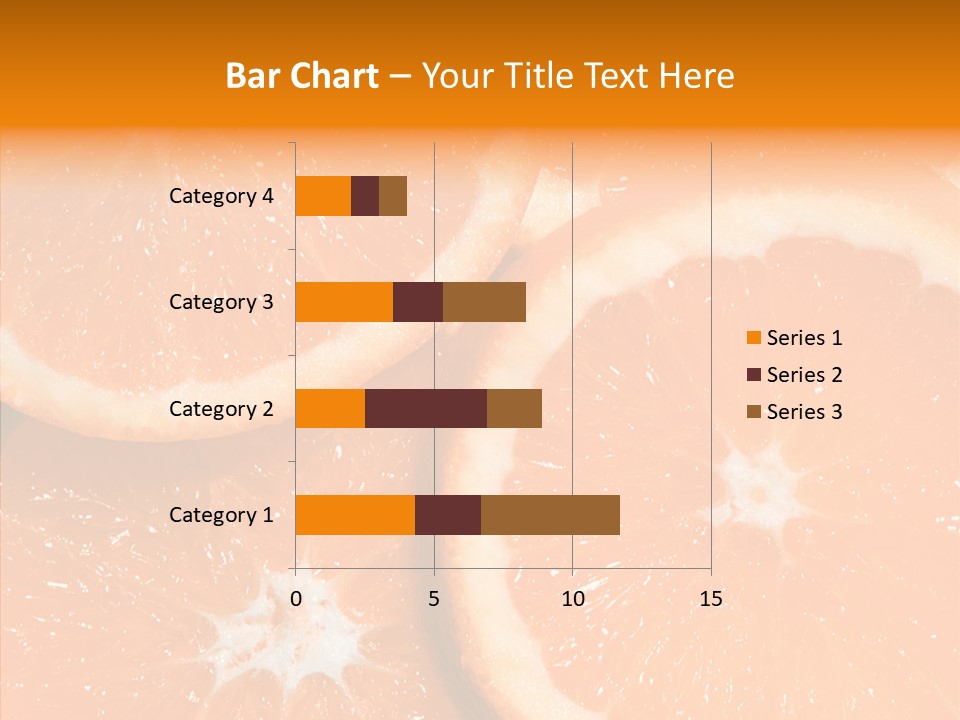 Bar Chart – Your Title Text Here

Category 4
Category 3
Category 2
Category 1

0
5
10
15

Series 1
Series 2
Series 3